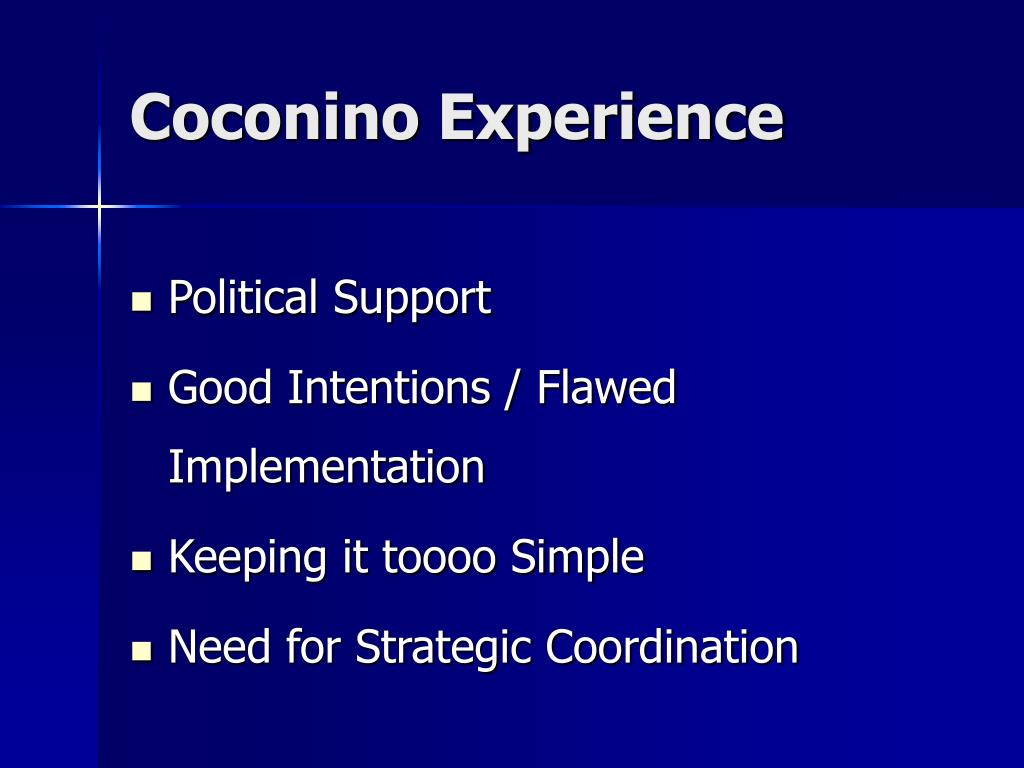 Coconino Experience

- Political Support
- Good Intentions / Flawed Implementation
- Keeping it toooo Simple
- Need for Strategic Coordination